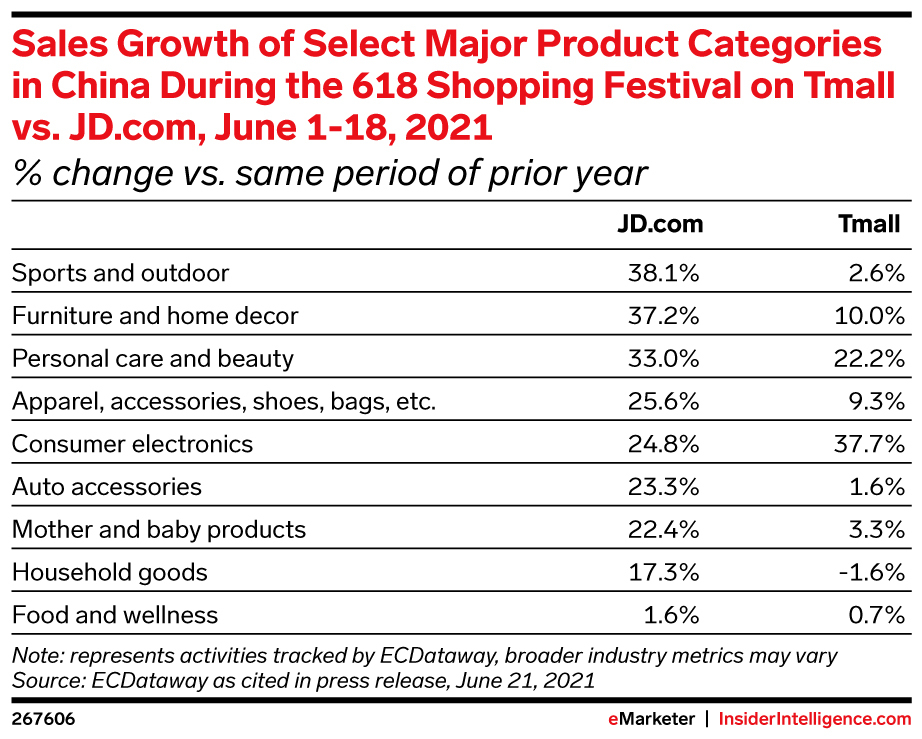 Sales Growth of Select Major Product Categories in China During the 618 Shopping Festival on Tmall vs. JD.com, June 1-18, 2021
% change vs. same period of prior year

| | JD.com | Tmall |
|---|---|---|
| Sports and outdoor | 38.1% | 2.6% |
| Furniture and home decor | 37.2% | 10.0% |
| Personal care and beauty | 33.0% | 22.2% |
| Apparel, accessories, shoes, bags, etc. | 25.6% | 9.3% |
| Consumer electronics | 24.8% | 37.7% |
| Auto accessories | 23.3% | 1.6% |
| Mother and baby products | 22.4% | 3.3% |
| Household goods | 17.3% | -1.6% |
| Food and wellness | 1.6% | 0.7% |

Note: represents activities tracked by ECDataway, broader industry metrics may vary
Source: ECDataway as cited in press release, June 21, 2021

267606

eMarketer | InsiderIntelligence.com